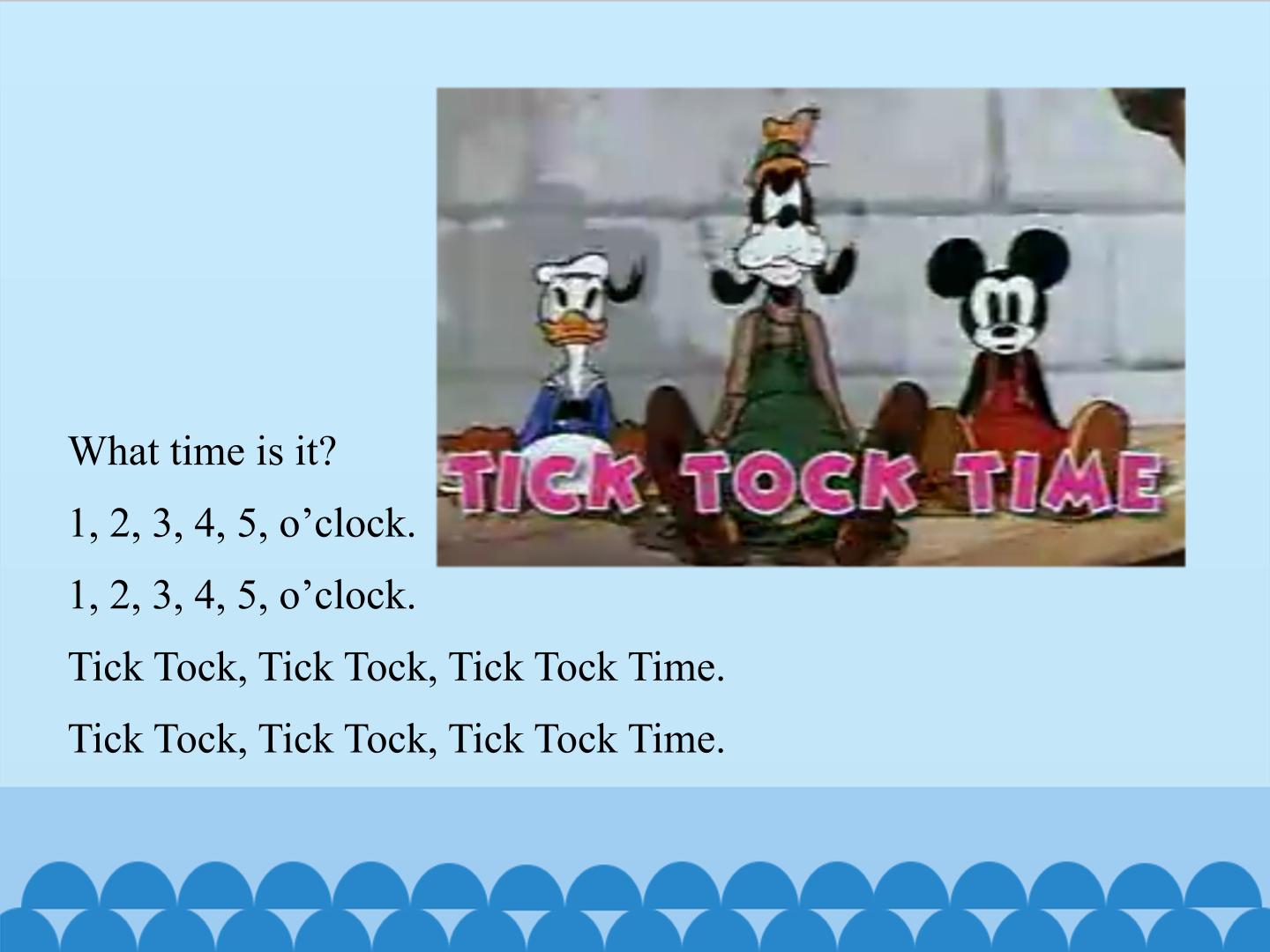 TICK TOCK TIME

What time is it?

1, 2, 3, 4, 5, o’clock.

1, 2, 3, 4, 5, o’clock.

Tick Tock, Tick Tock, Tick Tock Time.

Tick Tock, Tick Tock, Tick Tock Time.